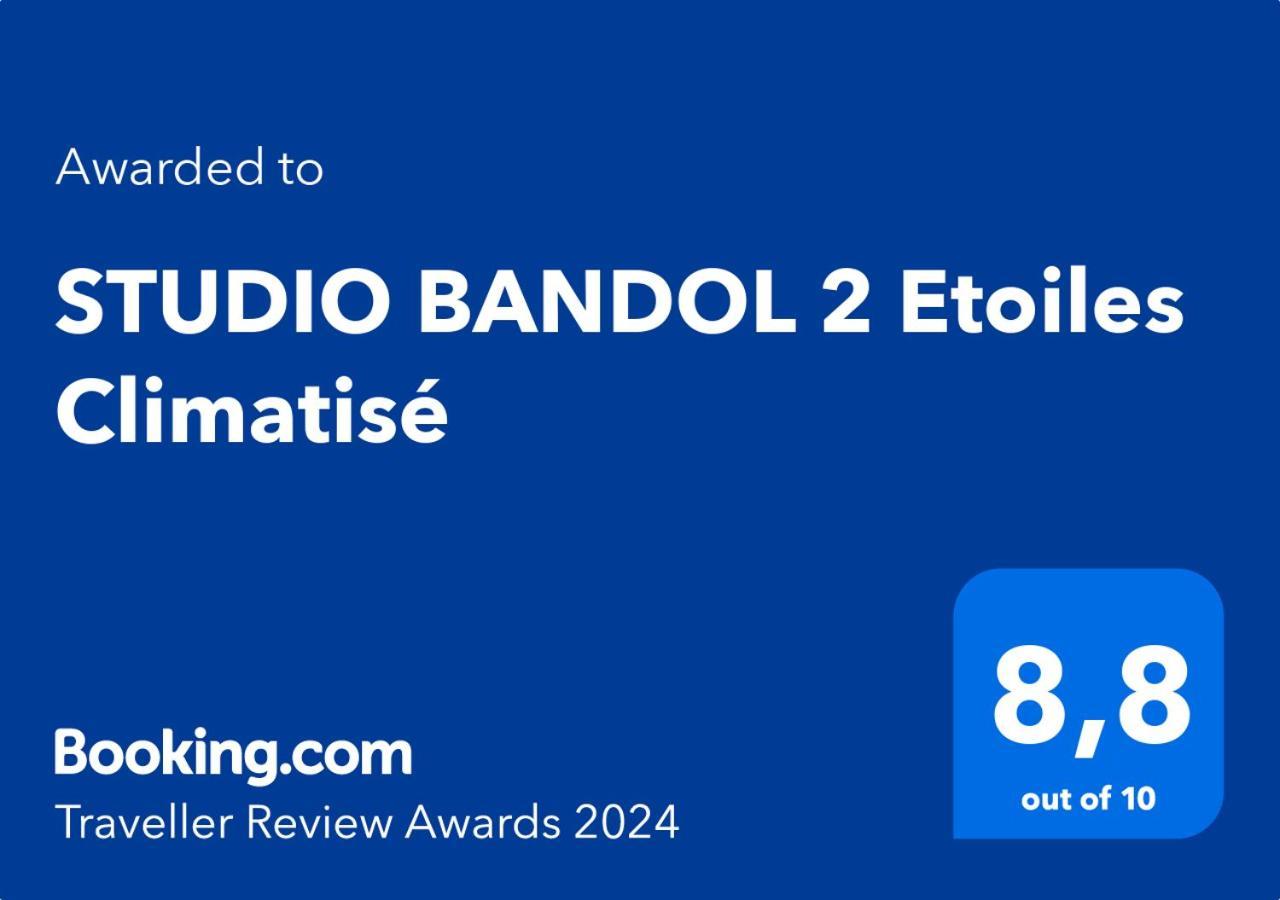 Awarded to

STUDIO BANDOL 2 Etoiles Climatisé

Booking.com
Traveller Review Awards 2024

8,8
out of 10